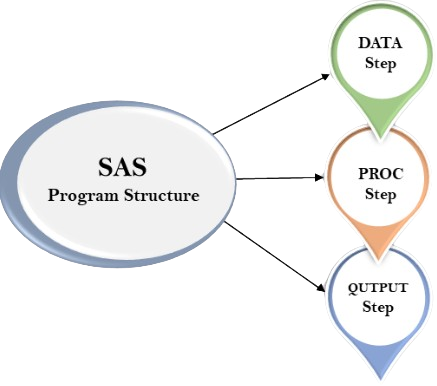 SAS
Program Structure

DATA
Step

PROC
Step

QUTPUT
Step